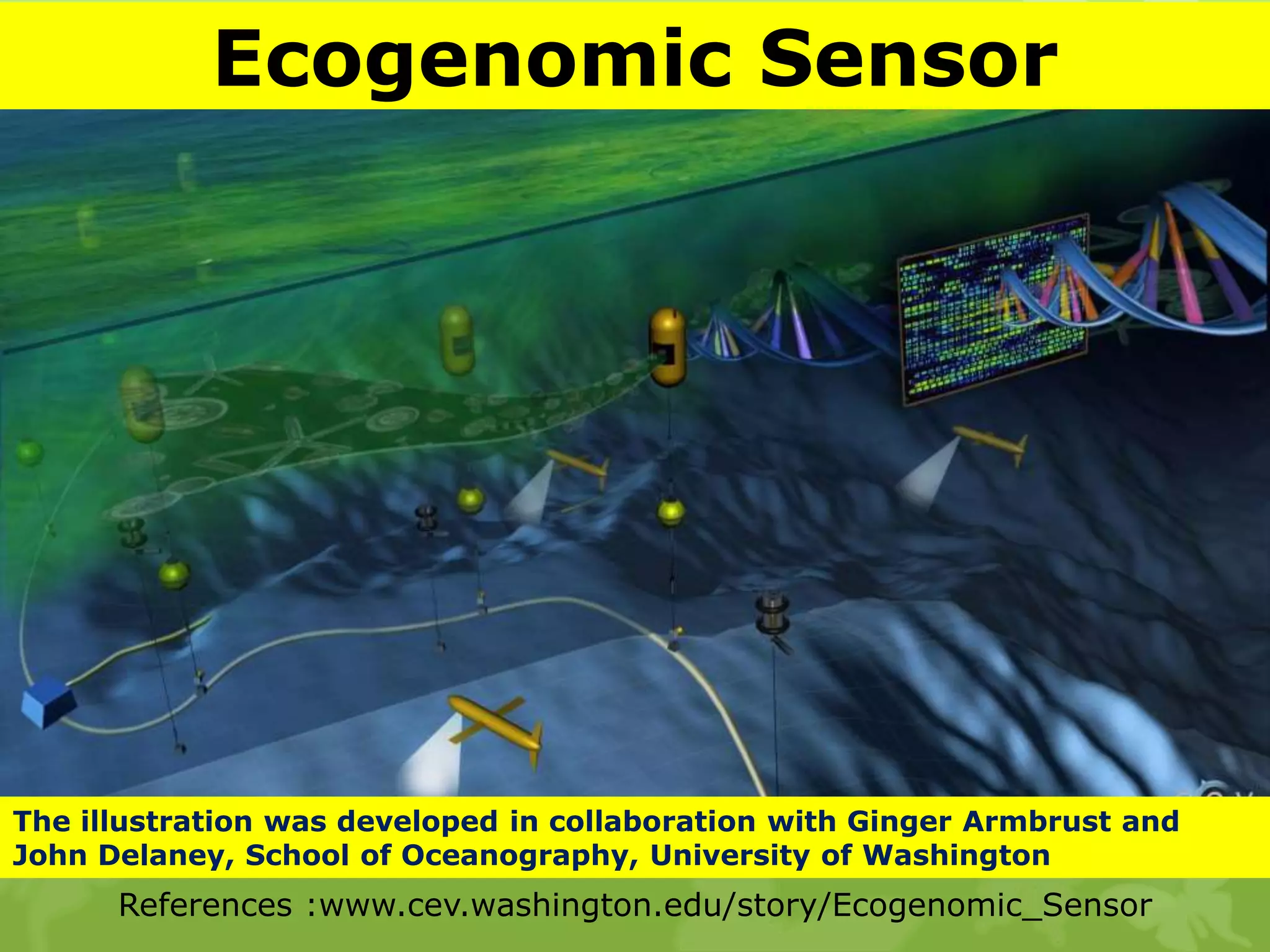 Ecogenomic Sensor

The illustration was developed in collaboration with Ginger Armbrust and John Delaney, School of Oceanography, University of Washington

References :www.cev.washington.edu/story/Ecogenomic_Sensor